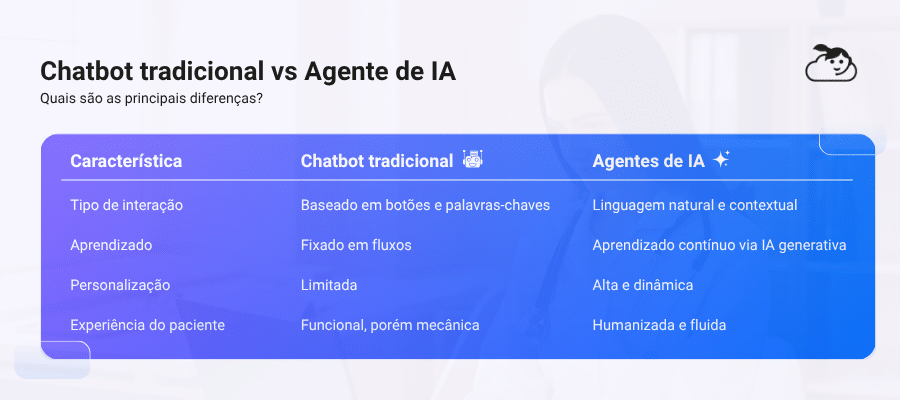 Chatbot tradicional vs Agente de IA
Quais são as principais diferenças?

| Característica | Chatbot tradicional | Agentes de IA |
|---|---|---|
| Tipo de interação | Baseado em botões e palavras-chaves | Linguagem natural e contextual |
| Aprendizado | Fixado em fluxos | Aprendizado contínuo via IA generativa |
| Personalização | Limitada | Alta e dinâmica |
| Experiência do paciente | Funcional, porém mecânica | Humanizada e fluida |